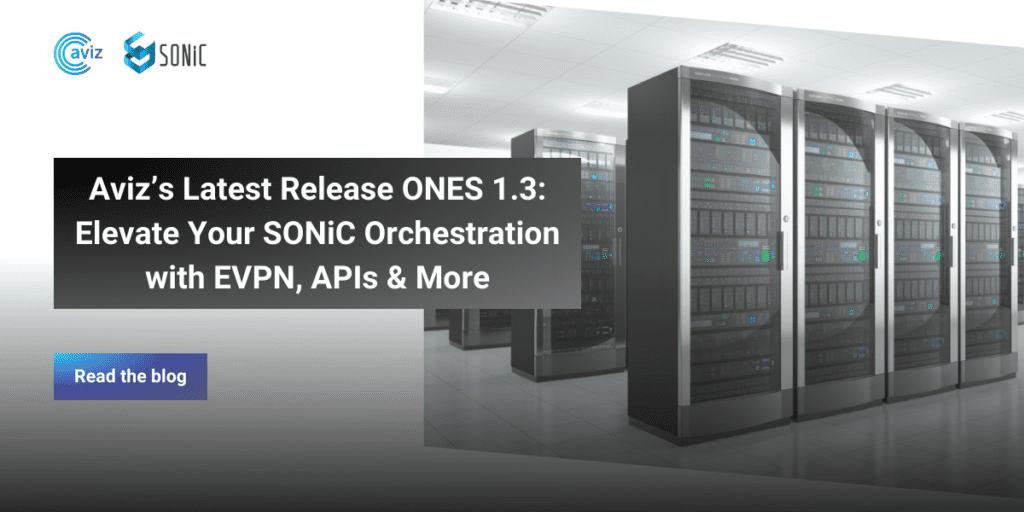 aviz SONiC

Aviz's Latest Release ONES 1.3: Elevate Your SONiC Orchestration with EVPN, APIs & More

Read the blog